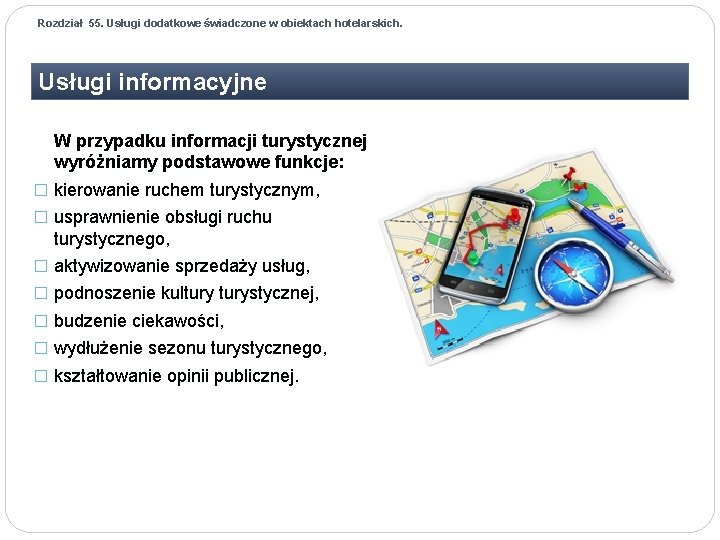 Rozdział 55. Usługi dodatkowe świadczone w obiektach hotelarskich.

Usługi informacyjne

W przypadku informacji turystycznej wyróżniamy podstawowe funkcje:

□ kierowanie ruchem turystycznym,
□ usprawnienie obsługi ruchu turystycznego,
□ aktywizowanie sprzedaży usług,
□ podnoszenie kultury turystycznej,
□ budzenie ciekawości,
□ wydłużenie sezonu turystycznego,
□ kształtowanie opinii publicznej.